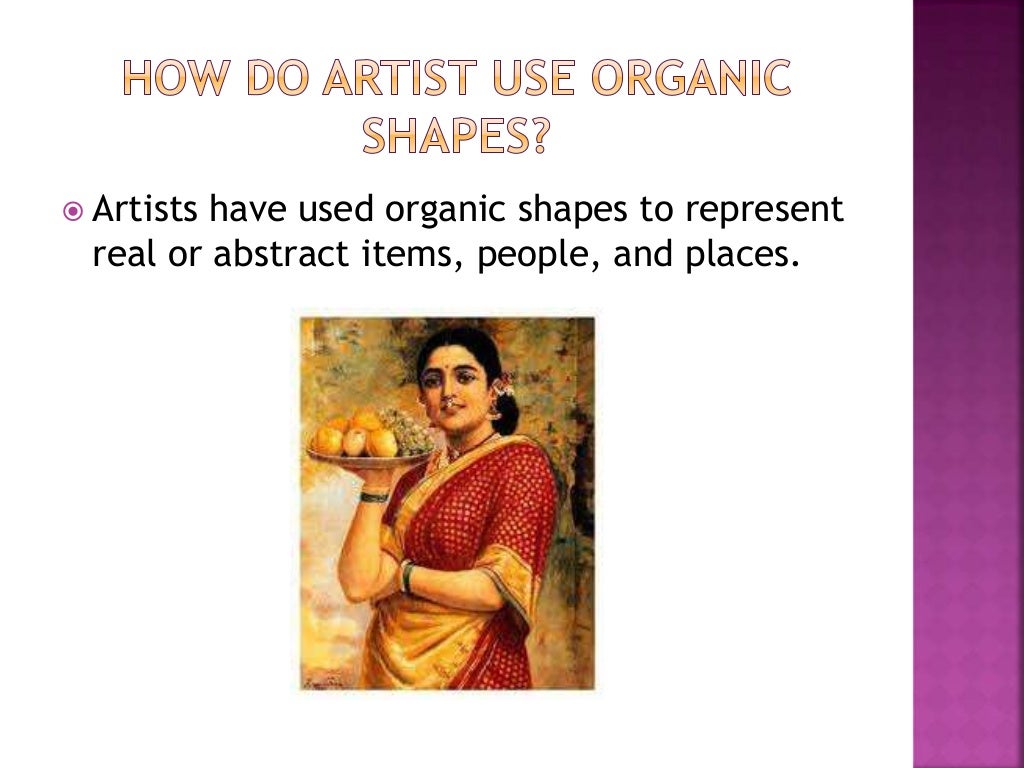 HOW DO ARTIST USE ORGANIC SHAPES?

Artists have used organic shapes to represent real or abstract items, people, and places.